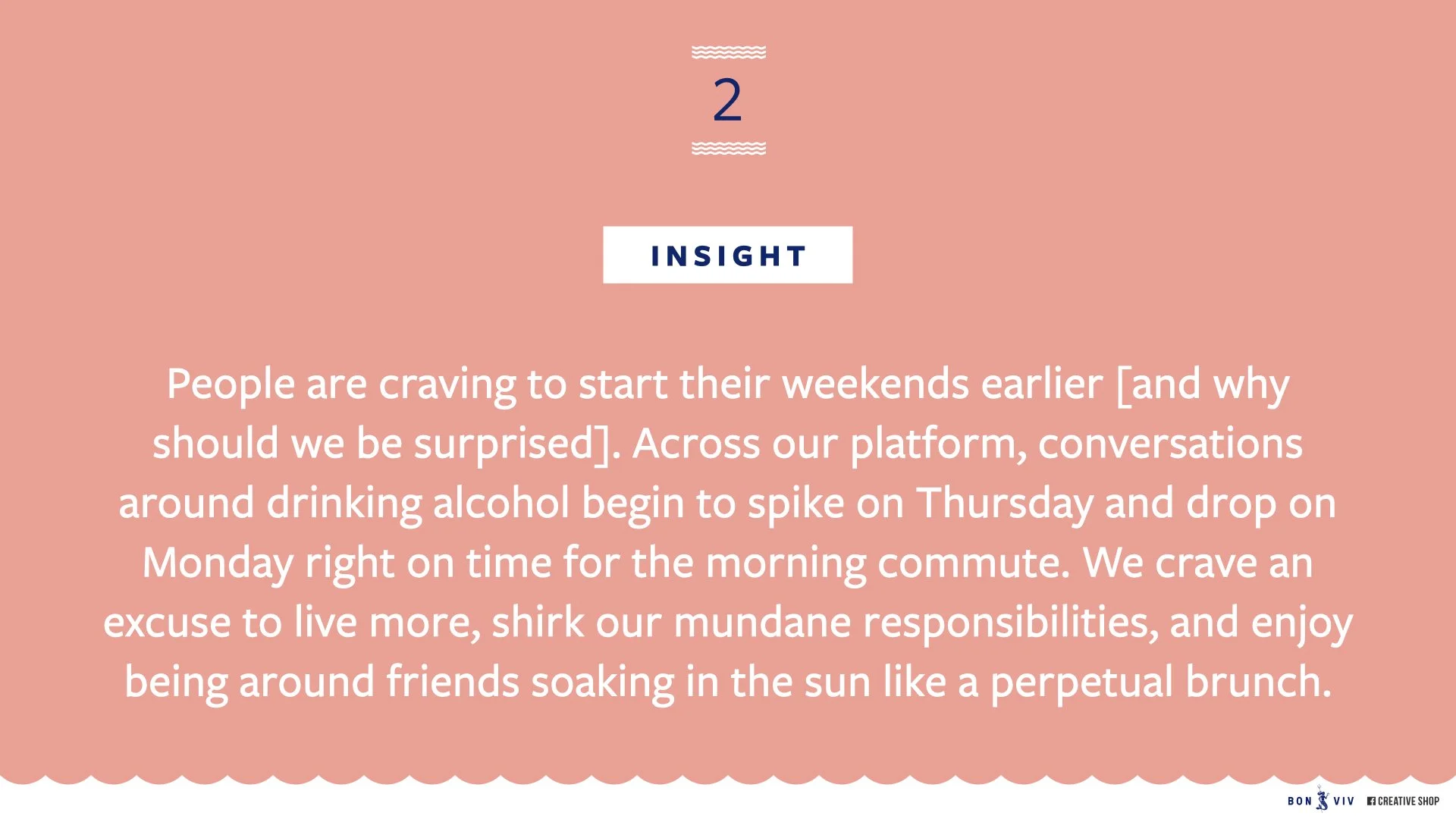 2

INSIGHT

People are craving to start their weekends earlier [and why should we be surprised]. Across our platform, conversations around drinking alcohol begin to spike on Thursday and drop on Monday right on time for the morning commute. We crave an excuse to live more, shirk our mundane responsibilities, and enjoy being around friends soaking in the sun like a perpetual brunch.

BON VIV CREATIVE SHOP